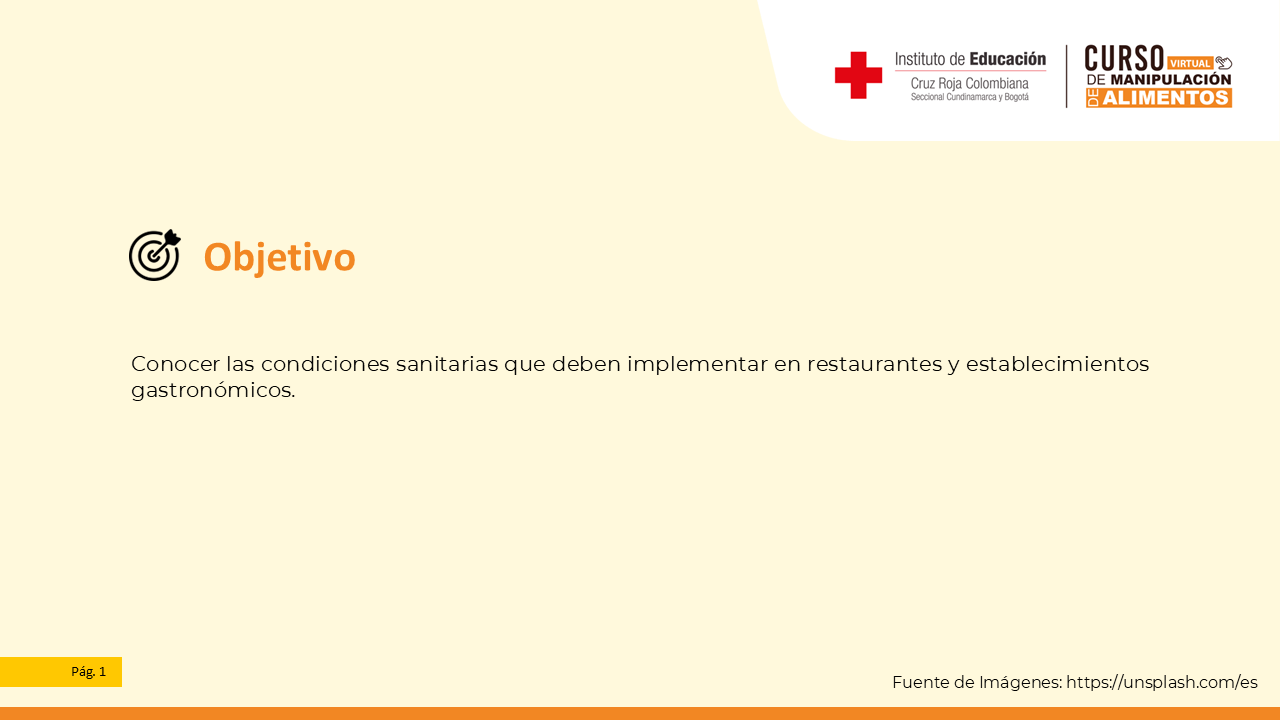 Instituto de Educación
Cruz Roja Colombiana
Seccional Cundinamarca y Bogotá

CURSO VIRTUAL
DE MANIPULACIÓN
DE ALIMENTOS

Objetivo

Conocer las condiciones sanitarias que deben implementar en restaurantes y establecimientos gastronómicos.

Pág. 1

Fuente de Imágenes: https://unsplash.com/es